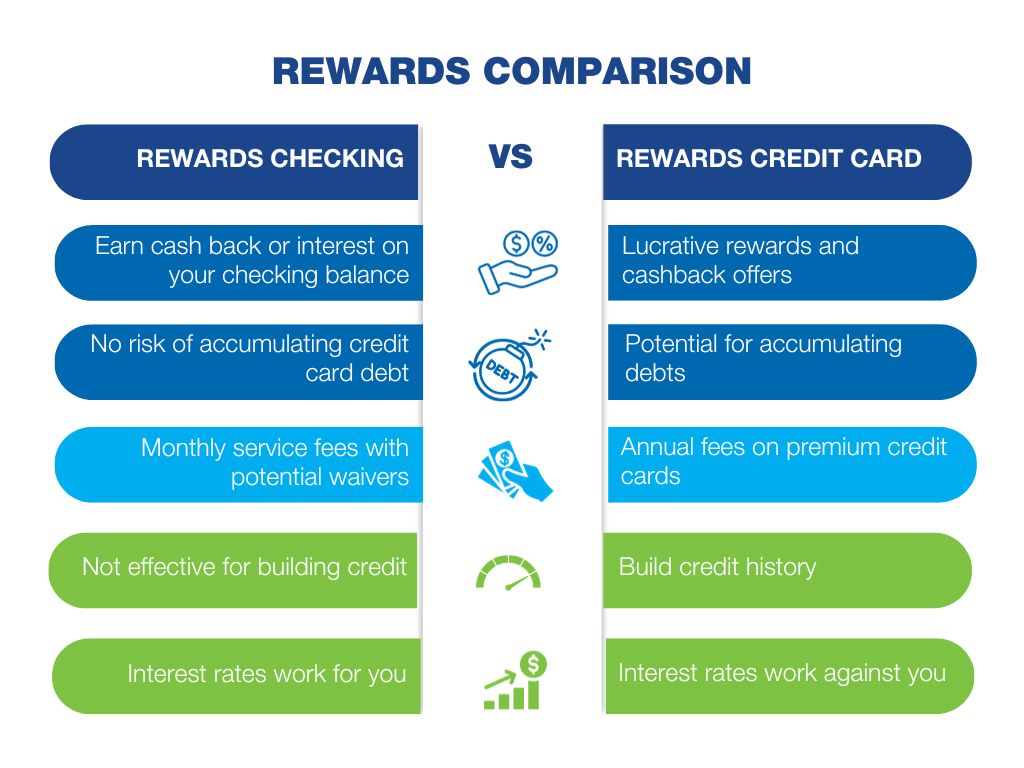 REWARDS COMPARISON

| REWARDS CHECKING | VS | REWARDS CREDIT CARD |
|---|---|---|
| Earn cash back or interest on your checking balance | $ % | Lucrative rewards and cashback offers |
| No risk of accumulating credit card debt | DEBT | Potential for accumulating debts |
| Monthly service fees with potential waivers | $ | Annual fees on premium credit cards |
| Not effective for building credit | | Build credit history |
| Interest rates work for you | $ | Interest rates work against you |